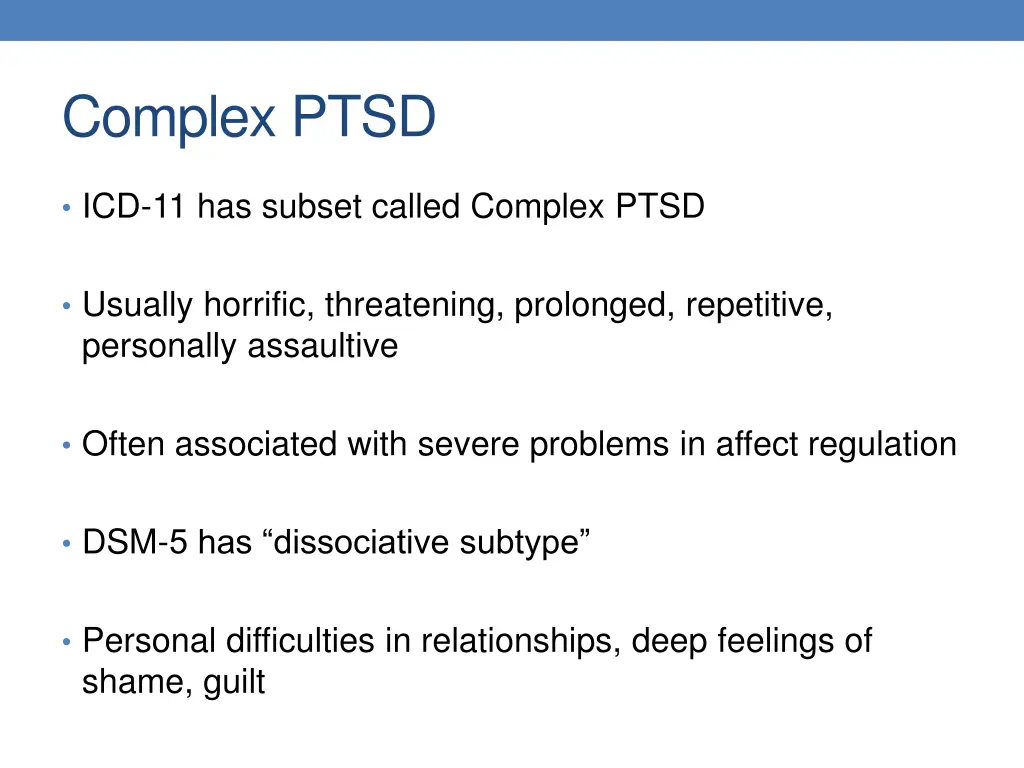 Complex PTSD

• ICD-11 has subset called Complex PTSD

• Usually horrific, threatening, prolonged, repetitive, personally assaultive

• Often associated with severe problems in affect regulation

• DSM-5 has “dissociative subtype”

• Personal difficulties in relationships, deep feelings of shame, guilt